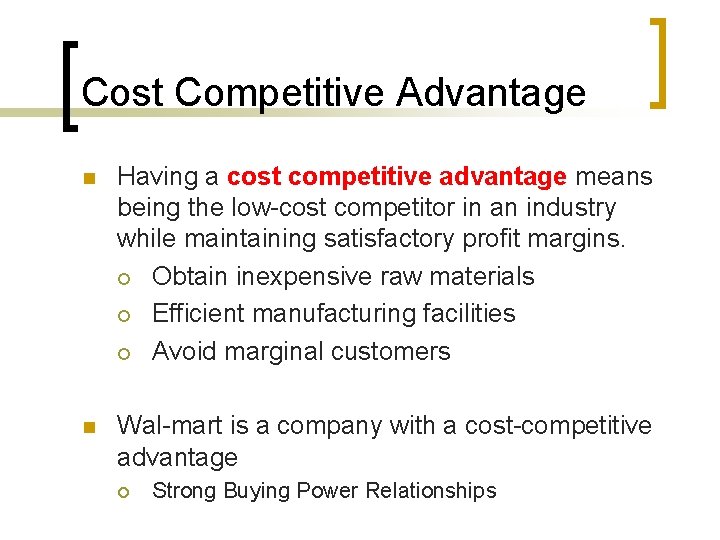 Cost Competitive Advantage

Having a cost competitive advantage means being the low-cost competitor in an industry while maintaining satisfactory profit margins.

Obtain inexpensive raw materials

Efficient manufacturing facilities

Avoid marginal customers

Wal-mart is a company with a cost-competitive advantage

Strong Buying Power Relationships